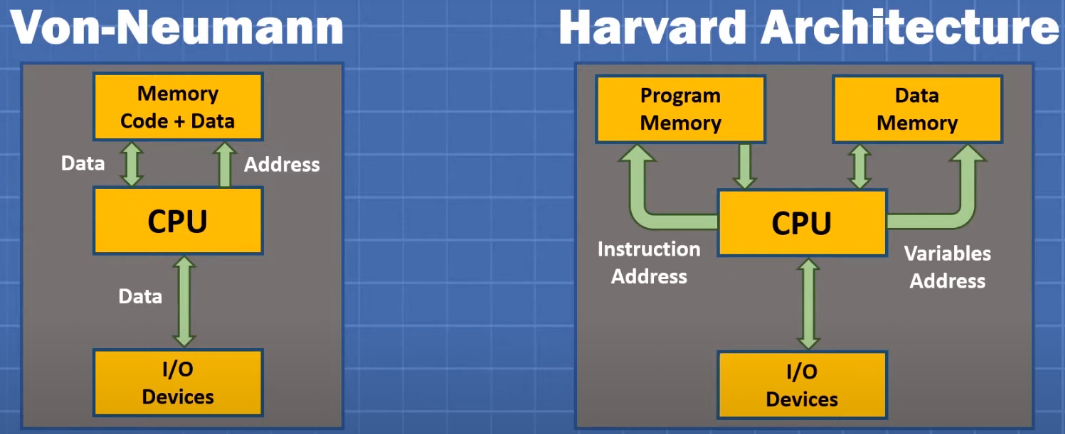 Von-Neumann

Memory
Code + Data

Data

Address

CPU

Data

I/O
Devices

Harvard Architecture

Program
Memory

Data
Memory

CPU

Instruction
Address

Variables
Address

I/O
Devices